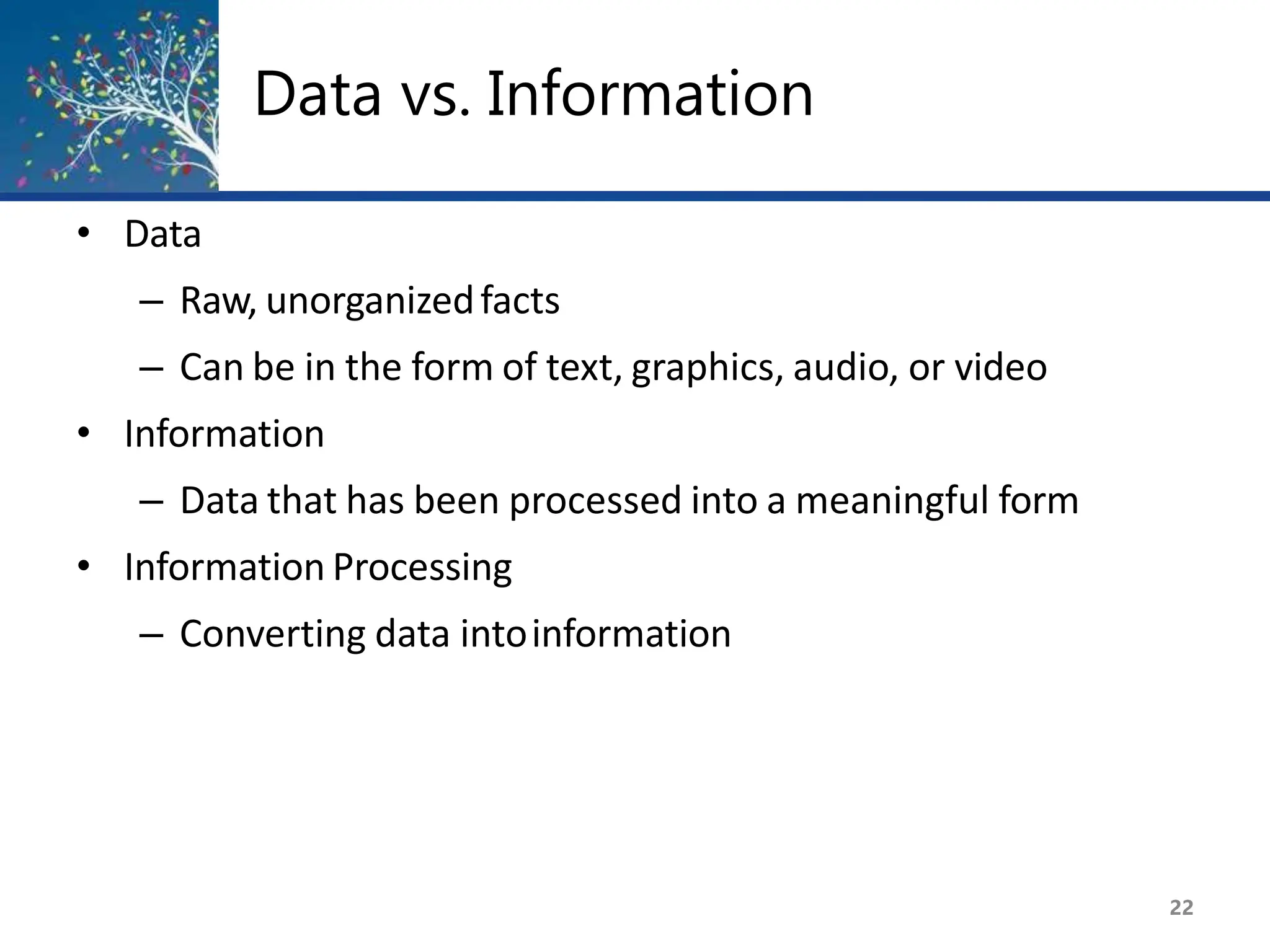 Data vs. Information

• Data
  – Raw, unorganized facts
  – Can be in the form of text, graphics, audio, or video
• Information
  – Data that has been processed into a meaningful form
• Information Processing
  – Converting data into information

22